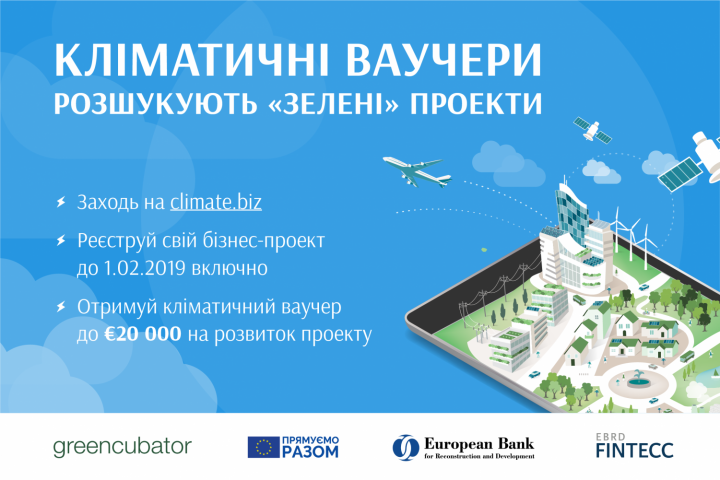 КЛІМАТИЧНІ ВАУЧЕРИ
РОЗШУКУЮТЬ «ЗЕЛЕНІ» ПРОЕКТИ

Заходь на climate.biz

Реєструй свій бізнес-проект до 1.02.2019 включно

Отримуй кліматичний ваучер до €20 000 на розвиток проекту

greencubator

ПРЯМУЄМО РАЗОМ

European Bank for Reconstruction and Development

EBRD FINTECC